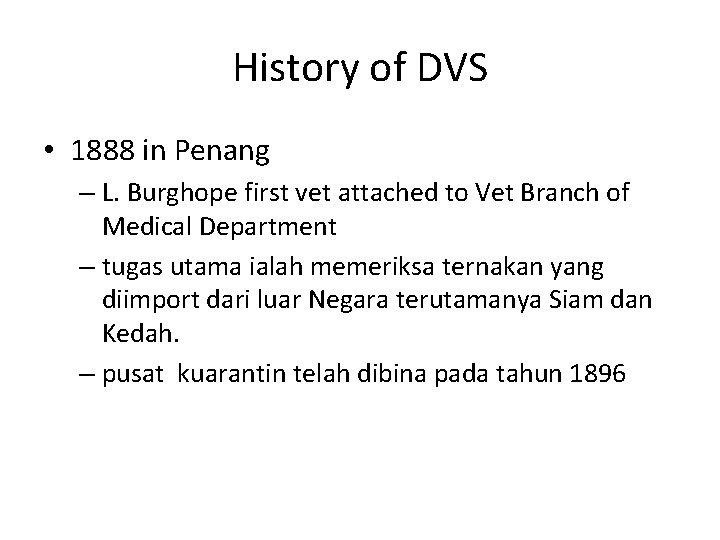 History of DVS

• 1888 in Penang
– L. Burghope first vet attached to Vet Branch of Medical Department
– tugas utama ialah memeriksa ternakan yang diimport dari luar Negara terutamanya Siam dan Kedah.
– pusat kuarantin telah dibina pada tahun 1896